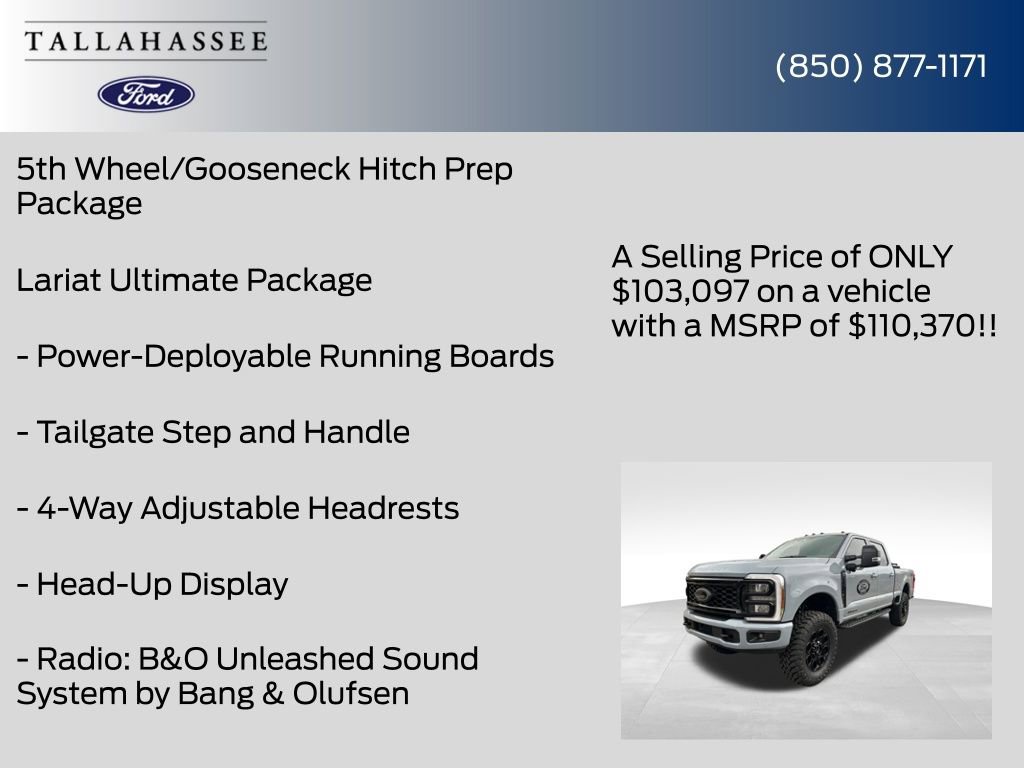 TALLAHASSEE

Ford

(850) 877-1171

5th Wheel/Gooseneck Hitch Prep Package

Lariat Ultimate Package

- Power-Deployable Running Boards

- Tailgate Step and Handle

- 4-Way Adjustable Headrests

- Head-Up Display

- Radio: B&O Unleashed Sound System by Bang & Olufsen

A Selling Price of ONLY $103,097 on a vehicle with a MSRP of $110,370!!